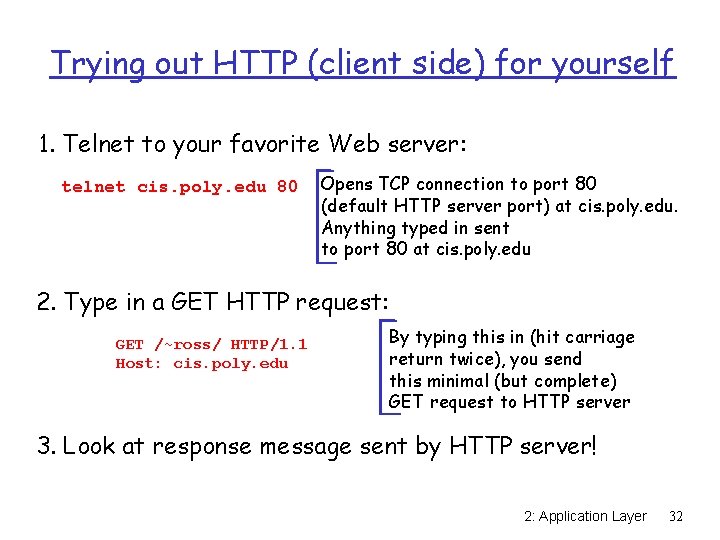 Trying out HTTP (client side) for yourself

1. Telnet to your favorite Web server:

telnet cis.poly.edu 80

Opens TCP connection to port 80 (default HTTP server port) at cis.poly.edu. Anything typed in sent to port 80 at cis.poly.edu

2. Type in a GET HTTP request:

GET /~ross/ HTTP/1.1
Host: cis.poly.edu

By typing this in (hit carriage return twice), you send this minimal (but complete) GET request to HTTP server

3. Look at response message sent by HTTP server!

2: Application Layer 32